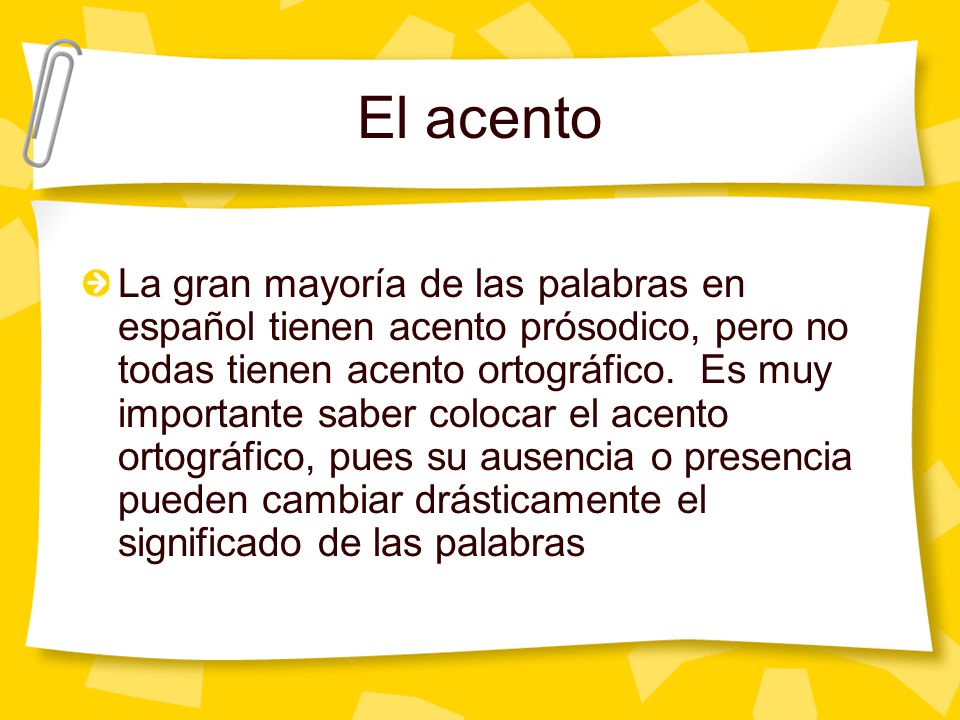 El acento

La gran mayoría de las palabras en español tienen acento prósodico, pero no todas tienen acento ortográfico.  Es muy importante saber colocar el acento ortográfico, pues su ausencia o presencia pueden cambiar drásticamente el significado de las palabras